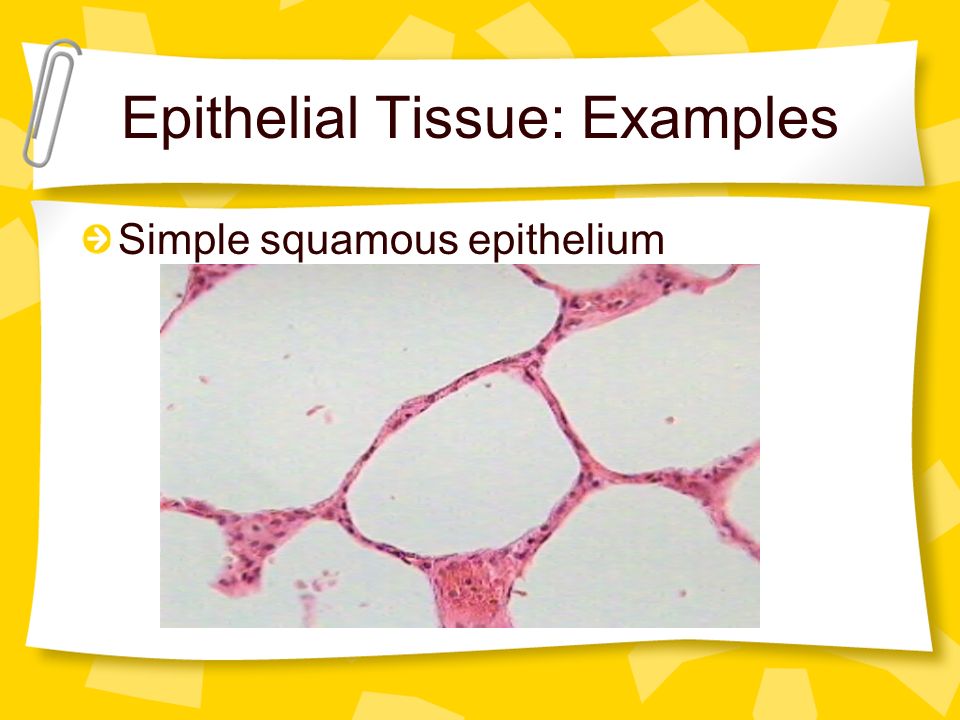 Epithelial Tissue: Examples

Simple squamous epithelium